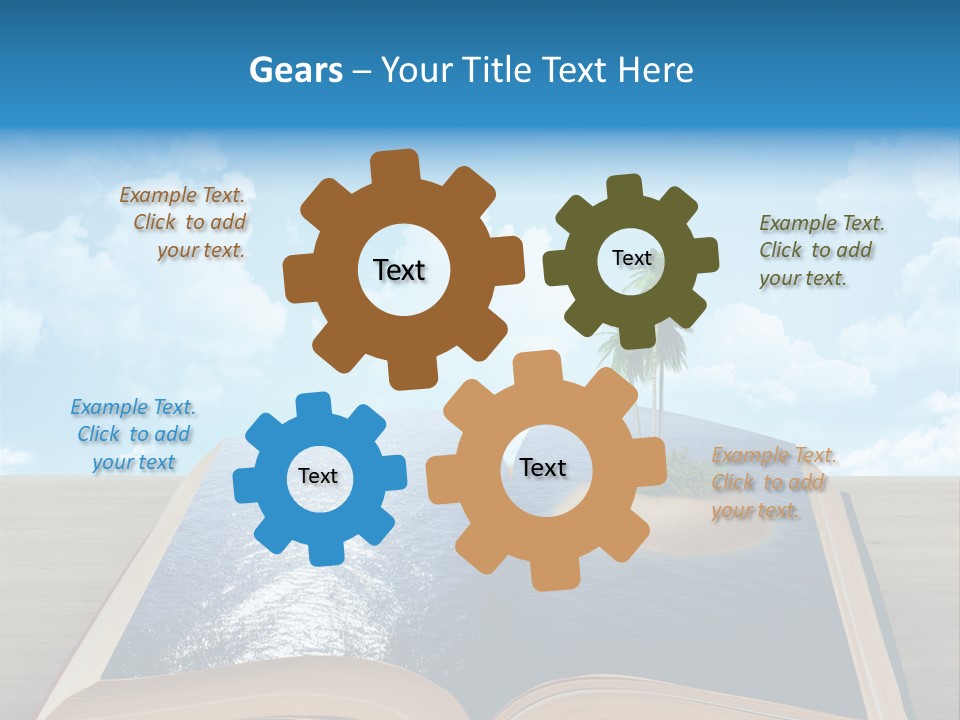 Gears – Your Title Text Here

Example Text. Click to add your text.

Text

Text

Example Text. Click to add your text.

Example Text. Click to add your text

Text

Text

Example Text. Click to add your text.